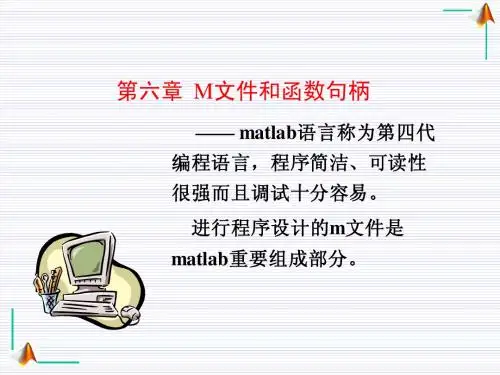 第六章 M文件和函数句柄

—— matlab语言称为第四代编程语言，程序简洁、可读性很强而且调试十分容易。

进行程序设计的m文件是matlab重要组成部分。